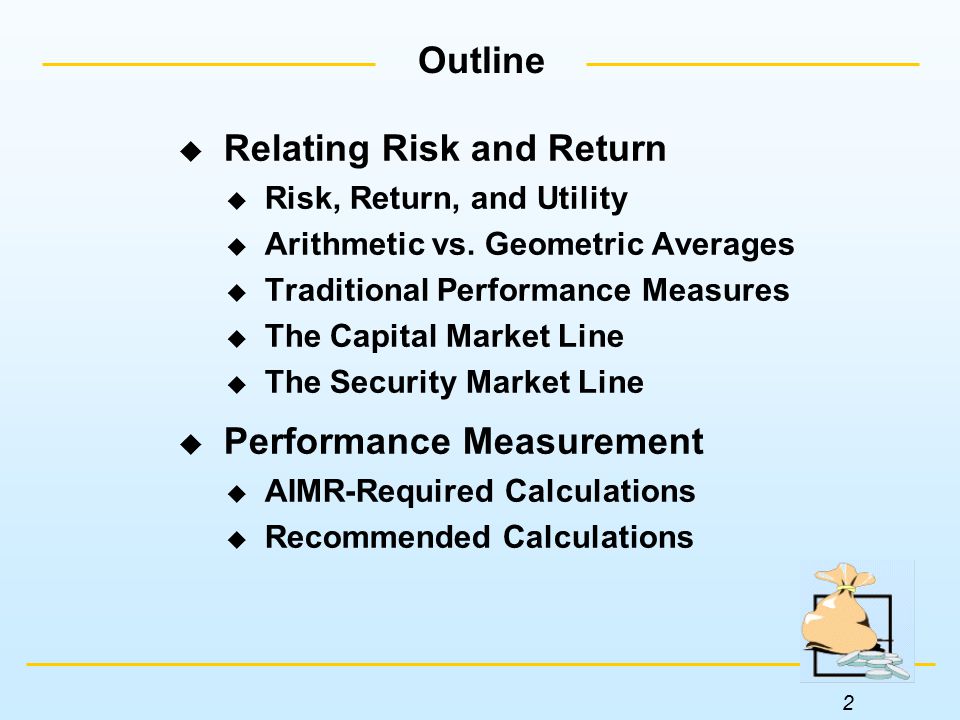 Outline

◆ Relating Risk and Return
◆ Risk, Return, and Utility
◆ Arithmetic vs. Geometric Averages
◆ Traditional Performance Measures
◆ The Capital Market Line
◆ The Security Market Line

◆ Performance Measurement
◆ AIMR-Required Calculations
◆ Recommended Calculations

2